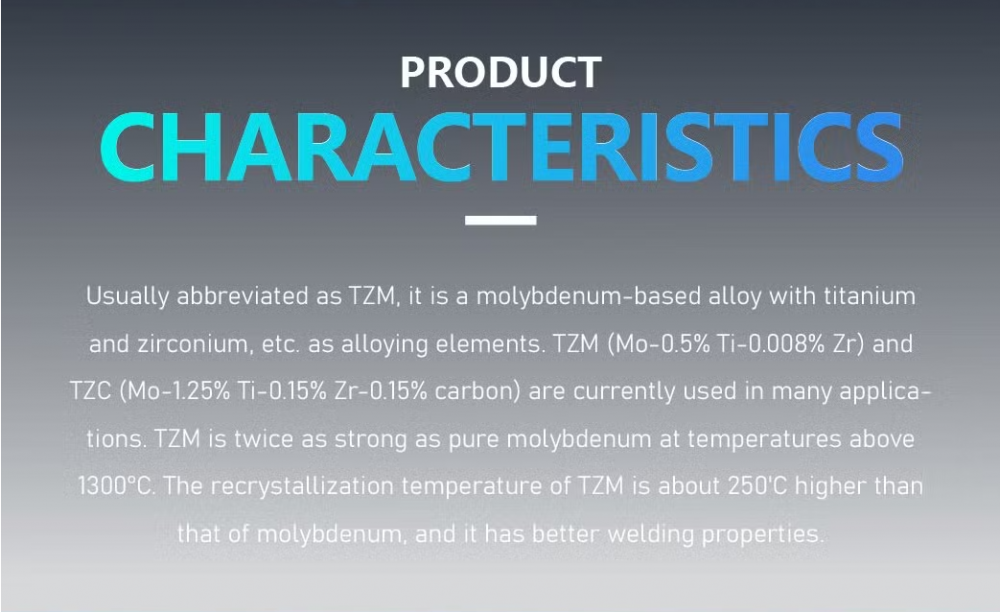 PRODUCT
CHARACTERISTICS

Usually abbreviated as TZM, it is a molybdenum-based alloy with titanium and zirconium, etc. as alloying elements. TZM (Mo-0.5% Ti-0.008% Zr) and TZC (Mo-1.25% Ti-0.15% Zr-0.15% carbon) are currently used in many applications. TZM is twice as strong as pure molybdenum at temperatures above 1300°C. The recrystallization temperature of TZM is about 250'C higher than that of molybdenum, and it has better welding properties.